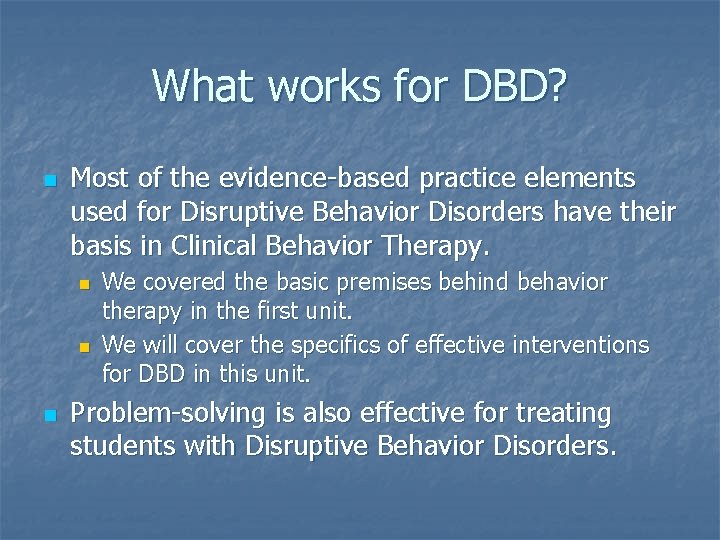 What works for DBD?

Most of the evidence-based practice elements used for Disruptive Behavior Disorders have their basis in Clinical Behavior Therapy.

We covered the basic premises behind behavior therapy in the first unit.

We will cover the specifics of effective interventions for DBD in this unit.

Problem-solving is also effective for treating students with Disruptive Behavior Disorders.